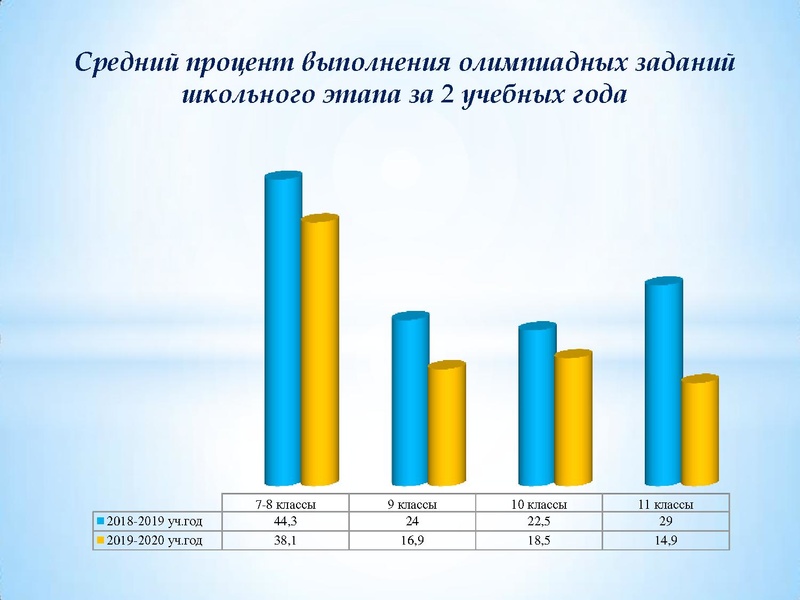 Средний процент выполнения олимпиадных заданий школьного этапа за 2 учебных года

| | 7-8 классы | 9 классы | 10 классы | 11 классы |
|---|---|---|---|---|
| 2018-2019 уч.год | 44,3 | 24 | 22,5 | 29 |
| 2019-2020 уч.год | 38,1 | 16,9 | 18,5 | 14,9 |